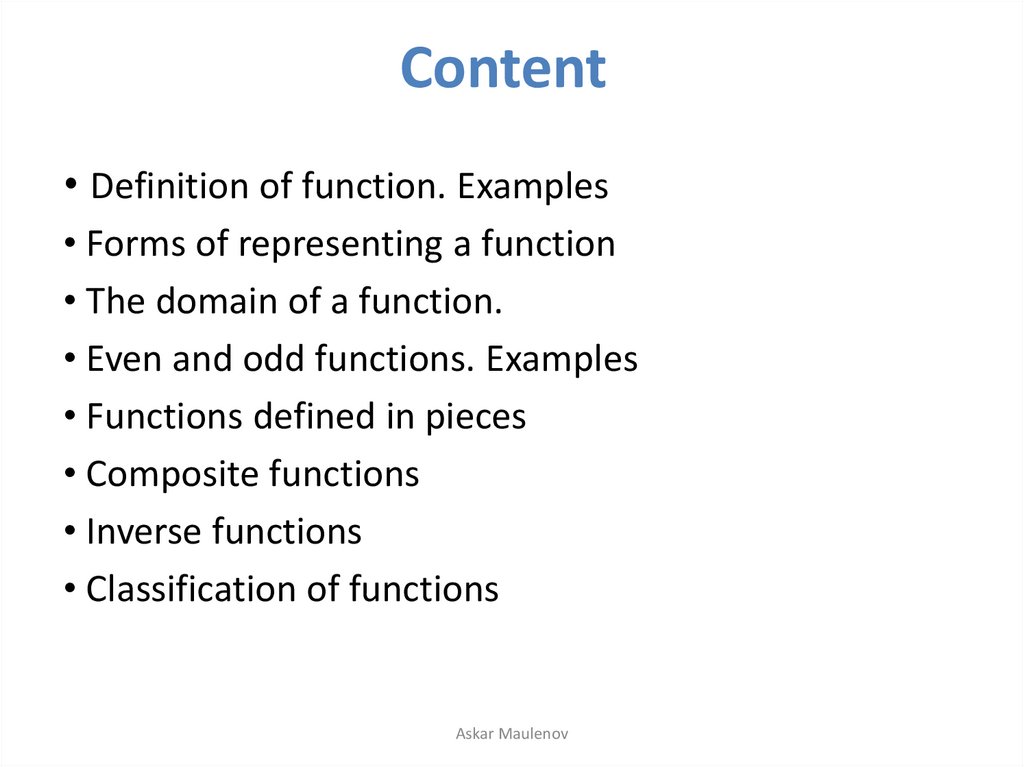 Content

• Definition of function. Examples
• Forms of representing a function
• The domain of a function.
• Even and odd functions. Examples
• Functions defined in pieces
• Composite functions
• Inverse functions
• Classification of functions

Askar Maulenov